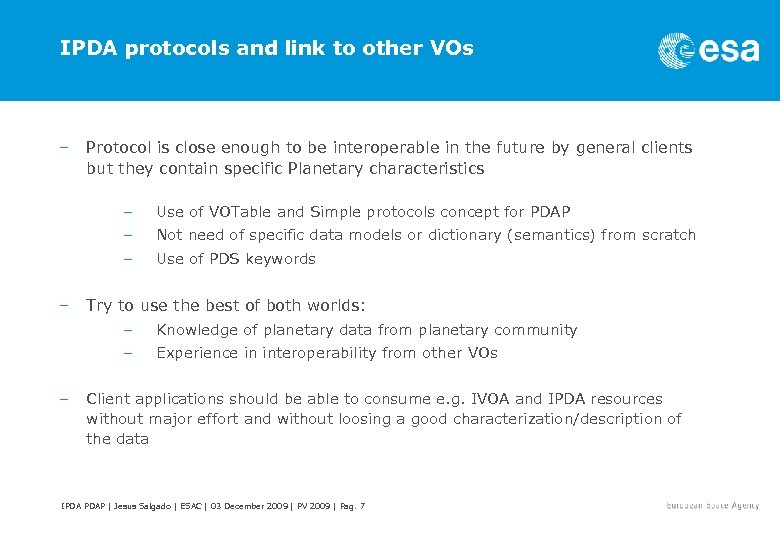 IPDA protocols and link to other VOs

esa

– Protocol is close enough to be interoperable in the future by general clients but they contain specific Planetary characteristics

– Use of VOTable and Simple protocols concept for PDAP
– Not need of specific data models or dictionary (semantics) from scratch
– Use of PDS keywords

– Try to use the best of both worlds:
– Knowledge of planetary data from planetary community
– Experience in interoperability from other VOs

– Client applications should be able to consume e.g. IVOA and IPDA resources without major effort and without loosing a good characterization/description of the data

IPDA PDAP | Jesus Salgado | ESAC | 03 December 2009 | PV 2009 | Pag. 7

European Space Agency